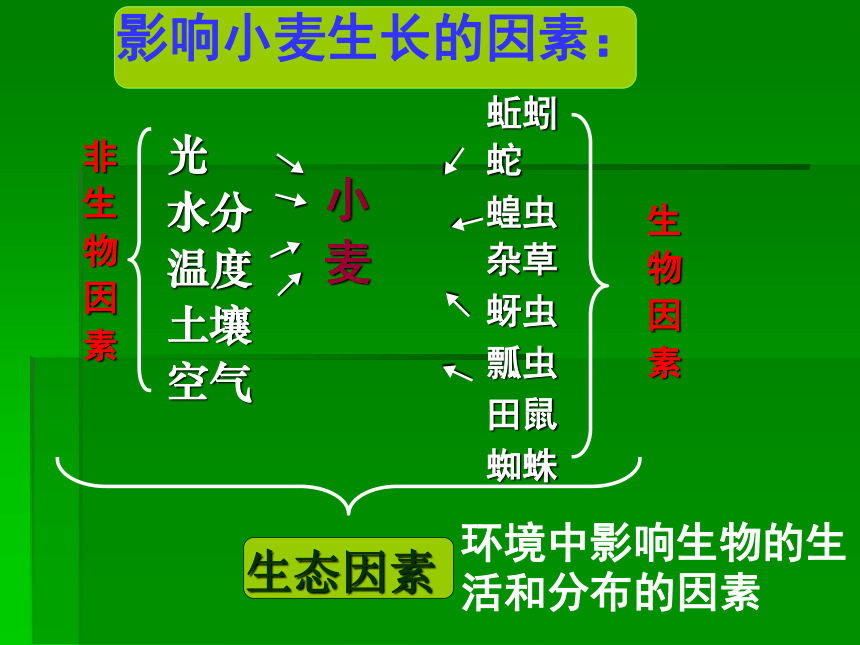 影响小麦生长的因素：

非生物因素

光
水分
温度
土壤
空气

小麦

蚯蚓
蛇
蝗虫
杂草
蚜虫
瓢虫
田鼠
蜘蛛

生物因素

生态因素

环境中影响生物的生活和分布的因素